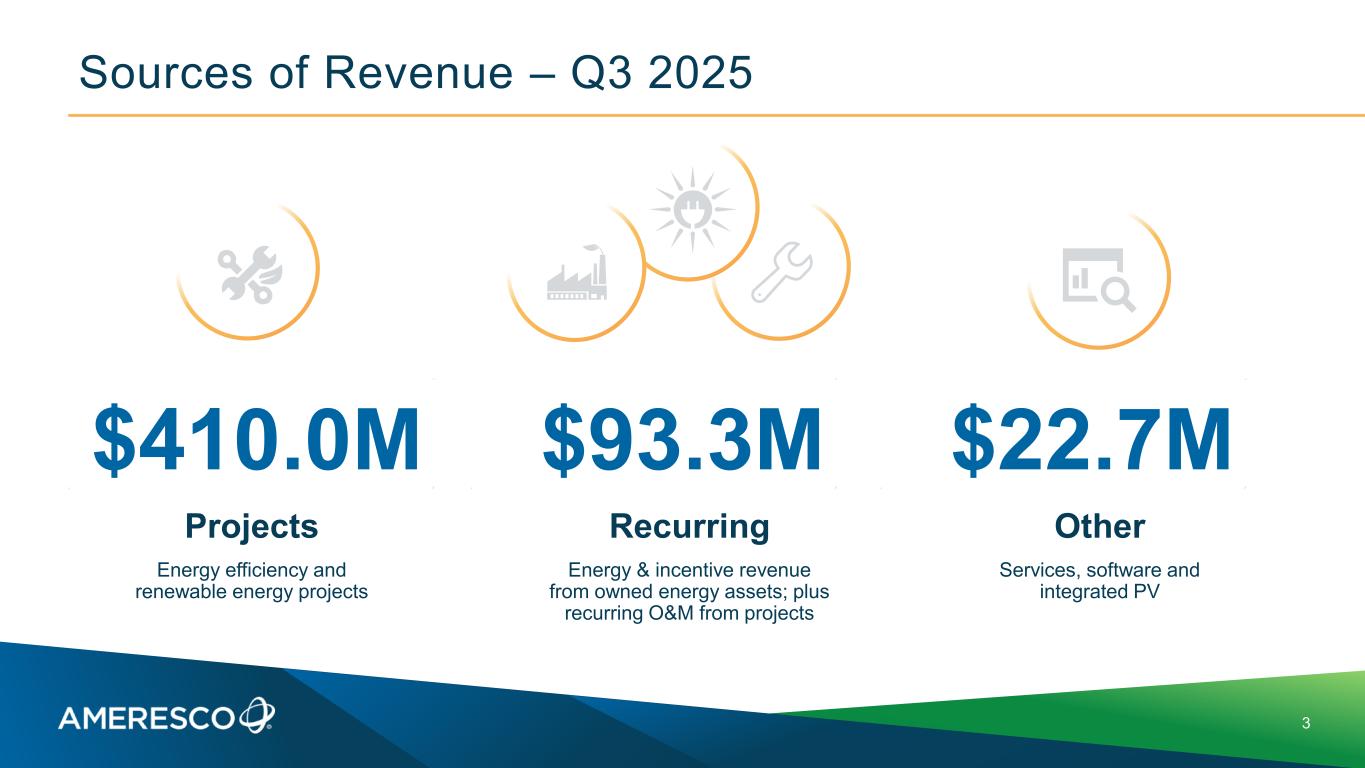 Sources of Revenue – Q3 2025

$410.0M

Projects

Energy efficiency and renewable energy projects

$93.3M

Recurring

Energy & incentive revenue from owned energy assets; plus recurring O&M from projects

$22.7M

Other

Services, software and integrated PV

AMERESCO

3